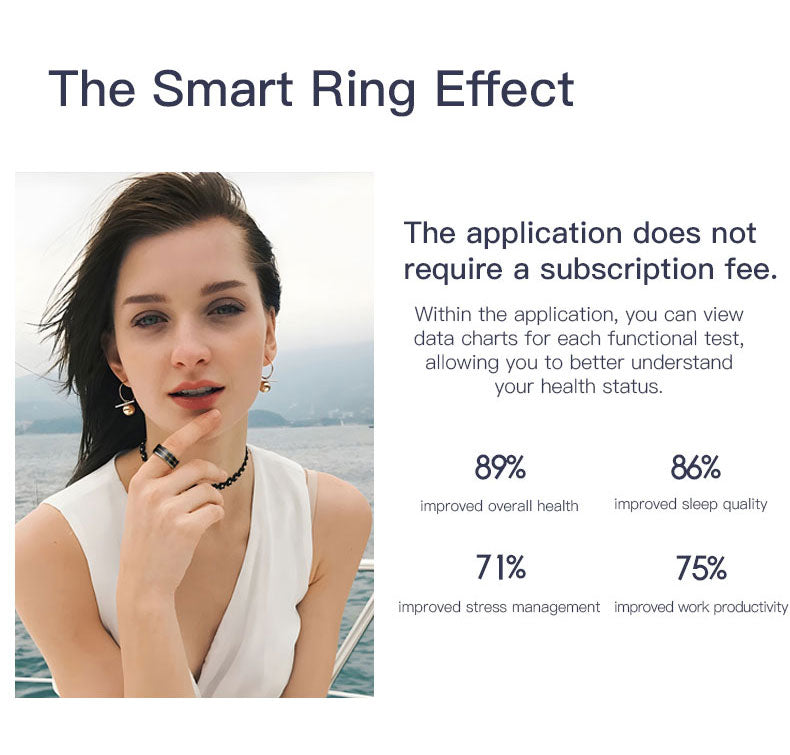 The Smart Ring Effect

The application does not require a subscription fee.

Within the application, you can view data charts for each functional test, allowing you to better understand your health status.

89%
improved overall health

86%
improved sleep quality

71%
improved stress management

75%
improved work productivity